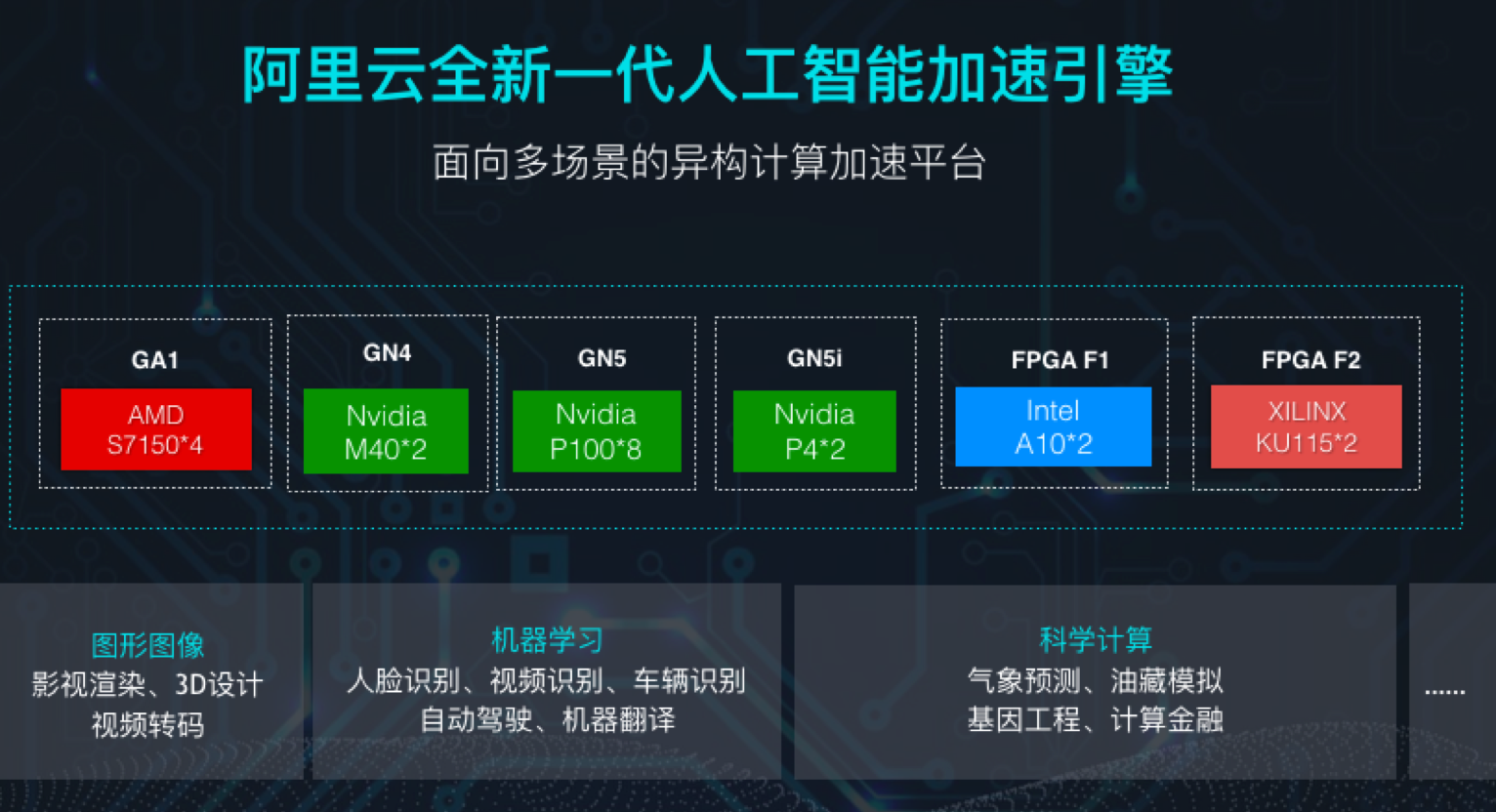 阿里云全新一代人工智能加速引擎

面向多场景的异构计算加速平台

GA1
AMD S7150*4

GN4
Nvidia M40*2

GN5
Nvidia P100*8

GN5i
Nvidia P4*2

FPGA F1
Intel A10*2

FPGA F2
XILINX KU115*2

图形图像
影视渲染、3D设计
视频转码

机器学习
人脸识别、视频识别、车辆识别
自动驾驶、机器翻译

科学计算
气象预测、油藏模拟
基因工程、计算金融

......